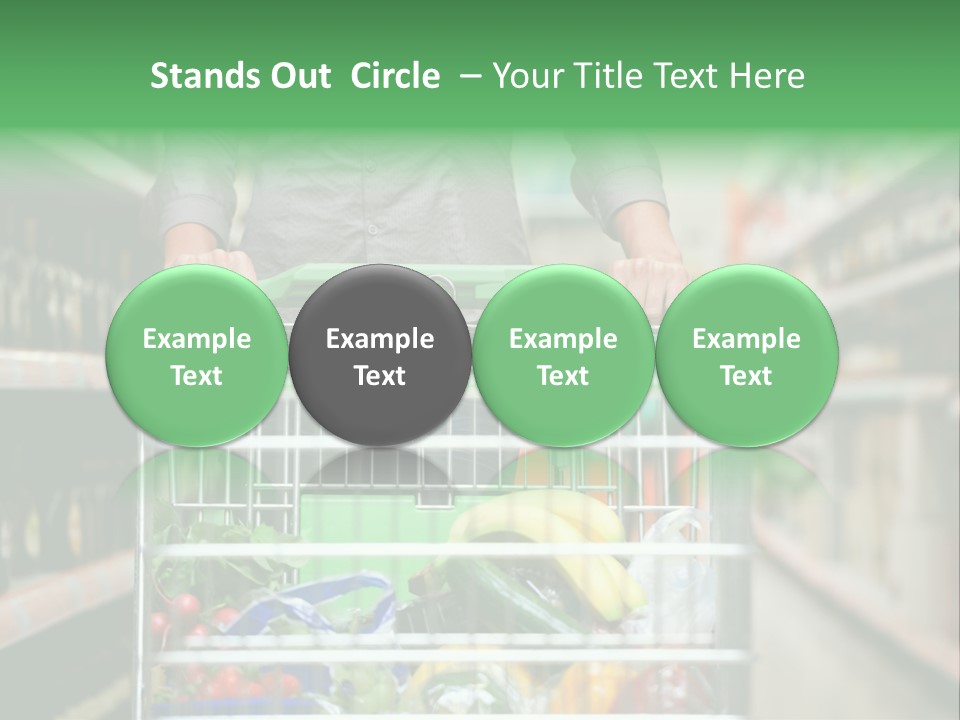 Stands Out Circle – Your Title Text Here

Example Text

Example Text

Example Text

Example Text